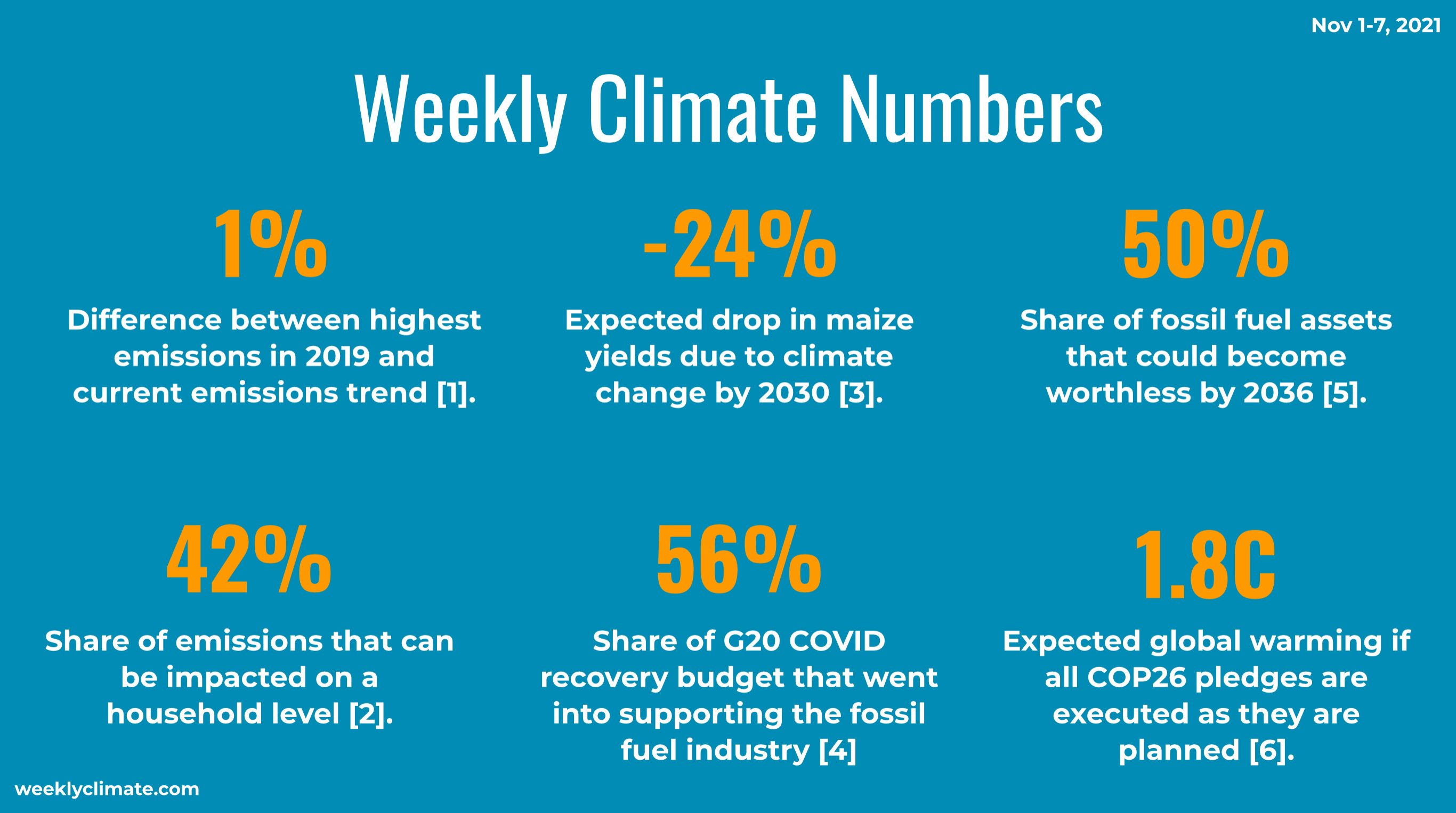 Nov 1-7, 2021

Weekly Climate Numbers

1%

Difference between highest emissions in 2019 and current emissions trend [1].

-24%

Expected drop in maize yields due to climate change by 2030 [3].

50%

Share of fossil fuel assets that could become worthless by 2036 [5].

42%

Share of emissions that can be impacted on a household level [2].

56%

Share of G20 COVID recovery budget that went into supporting the fossil fuel industry [4]

1.8C

Expected global warming if all COP26 pledges are executed as they are planned [6].

weeklyclimate.com